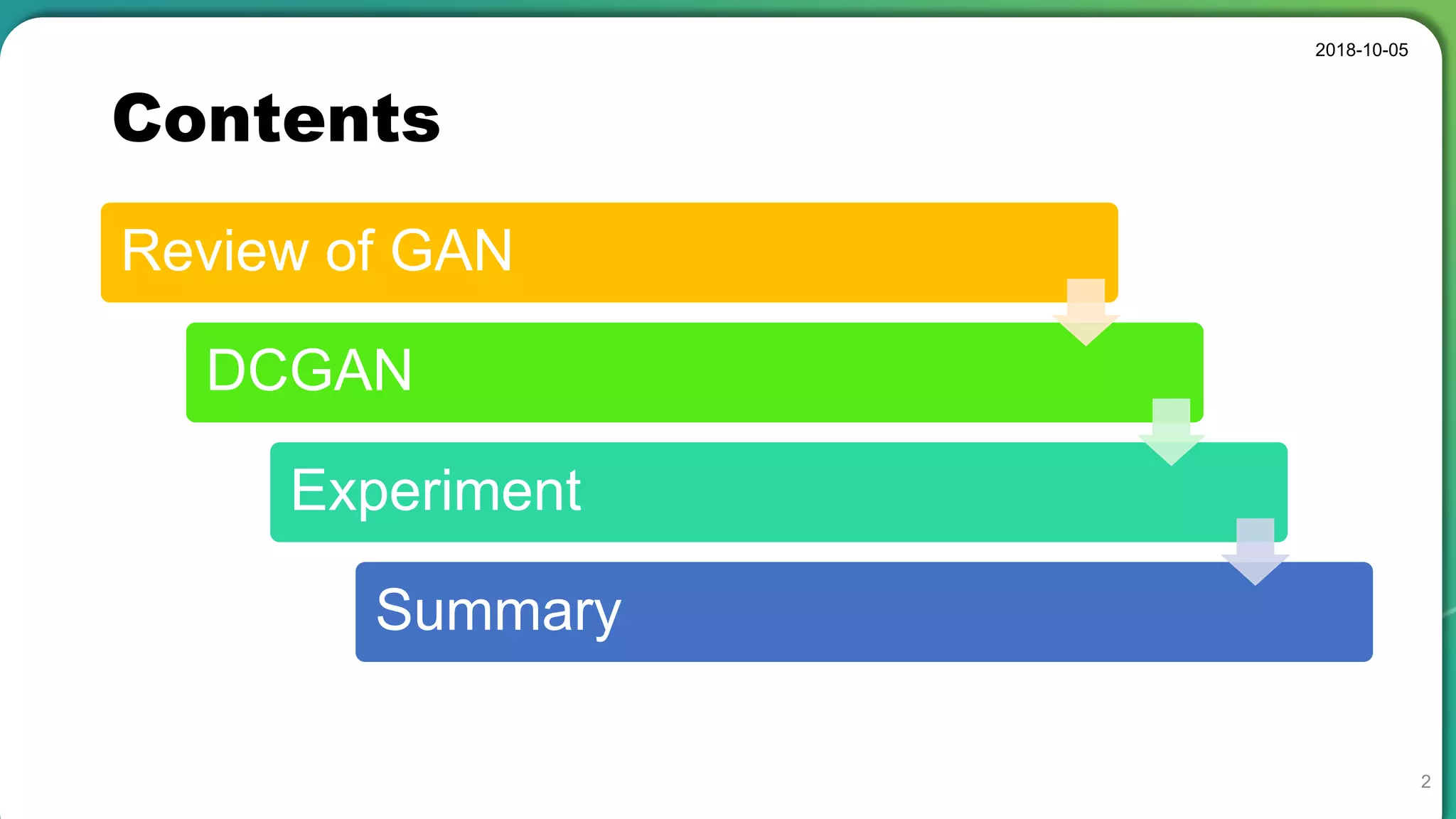 2018-10-05

Contents

Review of GAN

DCGAN

Experiment

Summary

2